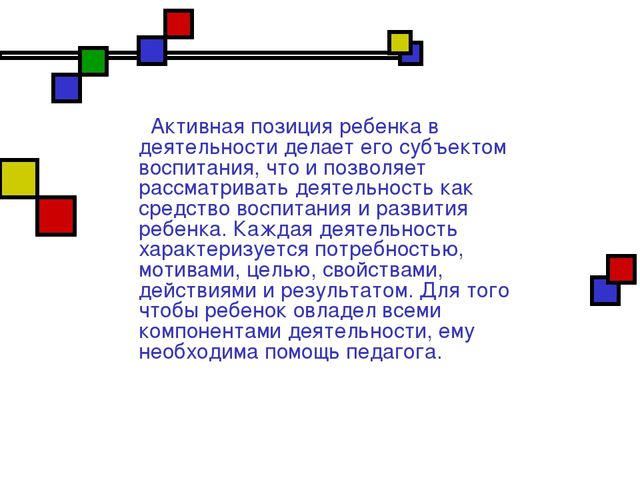 Активная позиция ребенка в деятельности делает его субъектом воспитания, что и позволяет рассматривать деятельность как средство воспитания и развития ребенка. Каждая деятельность характеризуется потребностью, мотивами, целью, свойствами, действиями и результатом. Для того чтобы ребенок овладел всеми компонентами деятельности, ему необходима помощь педагога.